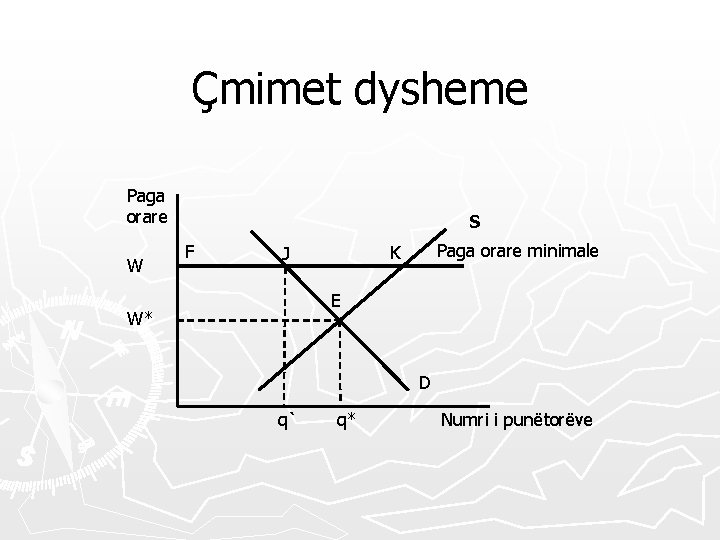 Çmimet dysheme

Paga orare

S

F

J

K

Paga orare minimale

W

E

W*

D

q`

q*

Numri i punëtorëve